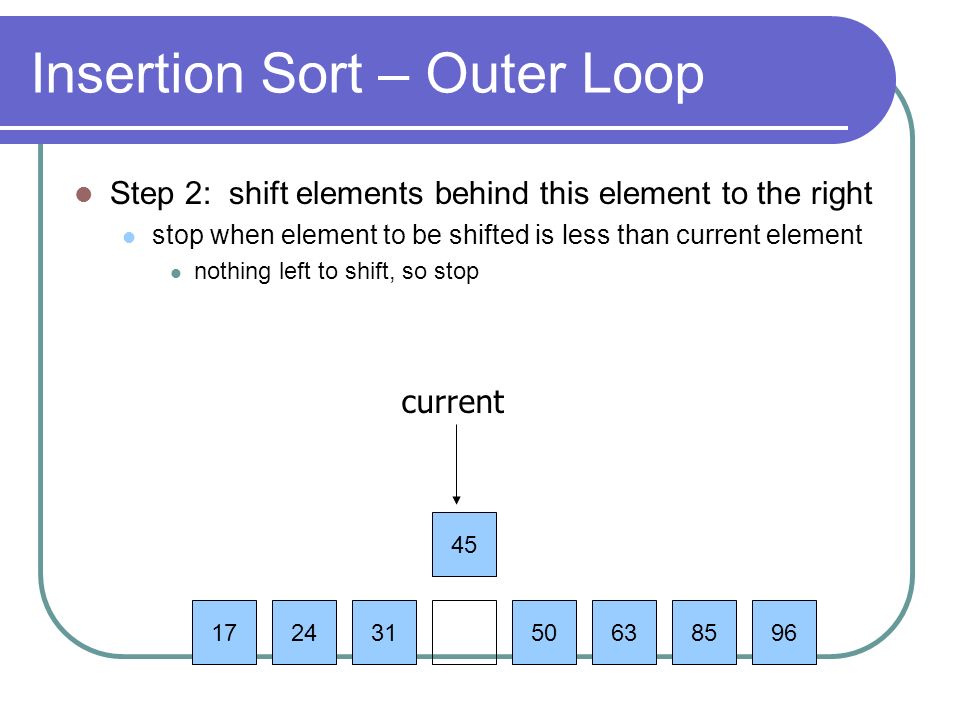 Insertion Sort – Outer Loop

Step 2: shift elements behind this element to the right

stop when element to be shifted is less than current element

nothing left to shift, so stop

current

45

17 24 31 50 63 85 96